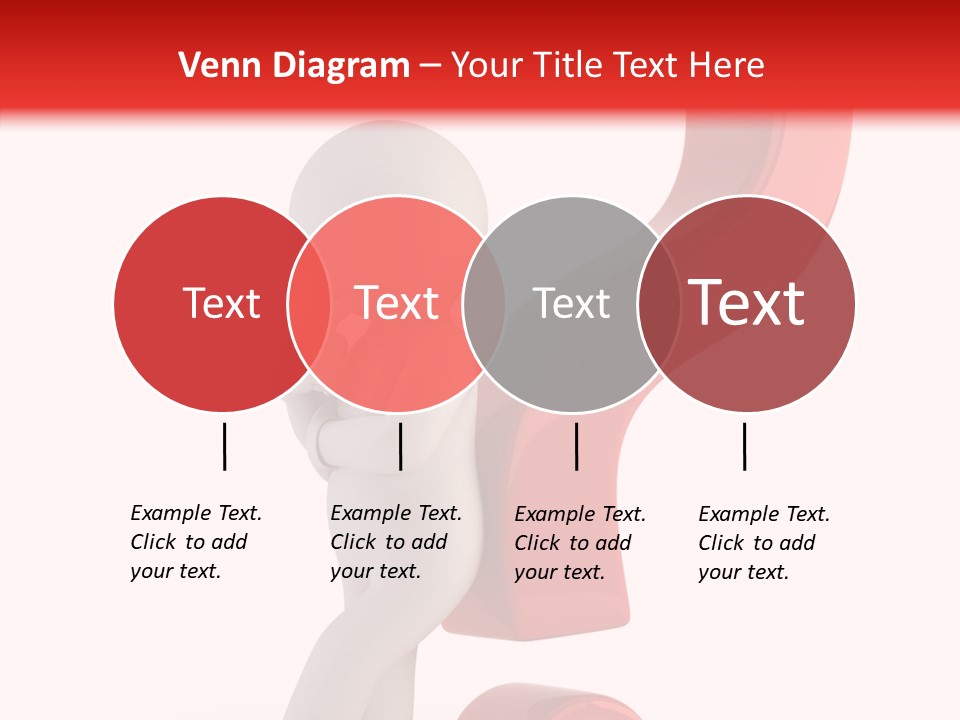 Venn Diagram – Your Title Text Here

Text

Text

Text

Text

Example Text. Click to add your text.

Example Text. Click to add your text.

Example Text. Click to add your text.

Example Text. Click to add your text.